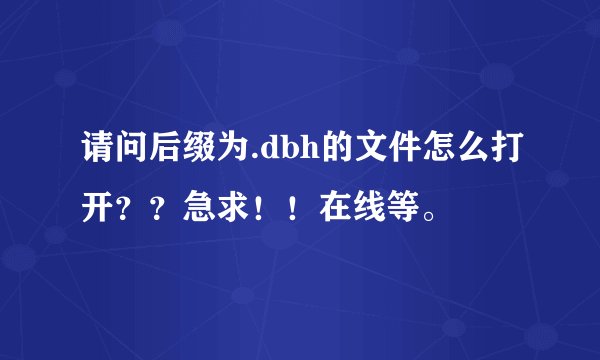 请问后缀为.dbh的文件怎么打开？？急求！！在线等。